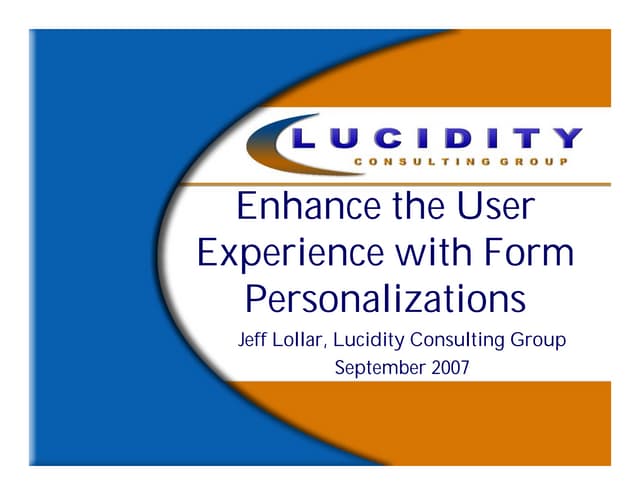 LUCIDITY
CONSULTING GROUP

Enhance the User Experience with Form Personalizations

Jeff Lollar, Lucidity Consulting Group
September 2007